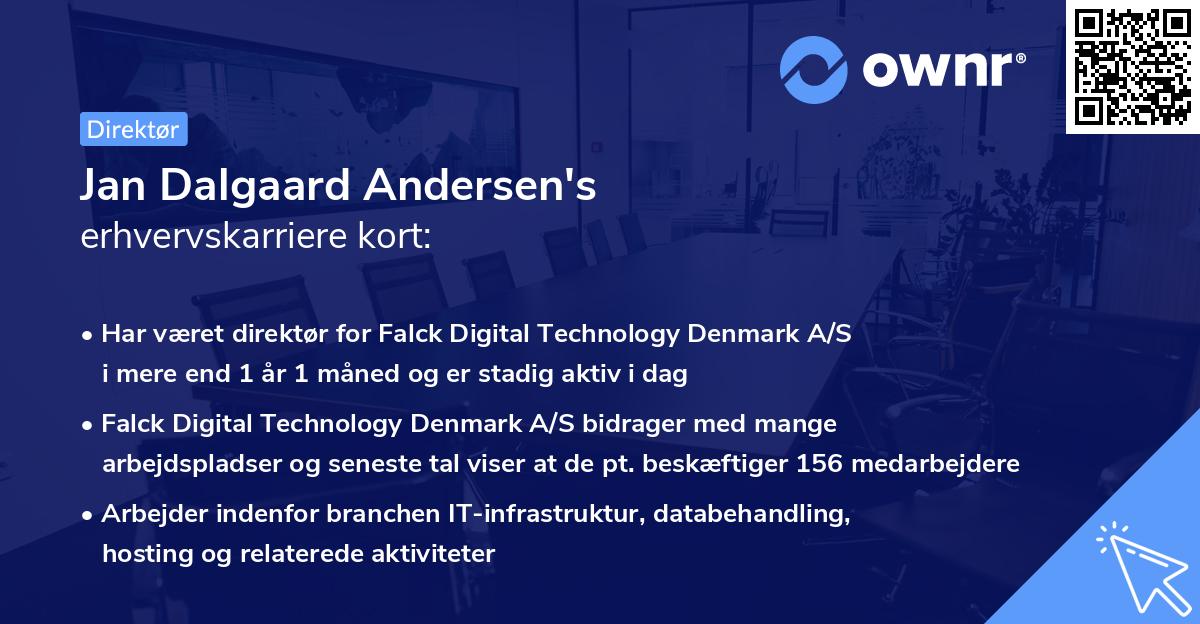 ownr®

Direktør

Jan Dalgaard Andersen's
erhvervskarriere kort:

• Har været direktør for Falck Digital Technology Denmark A/S i mere end 1 år 1 måned og er stadig aktiv i dag

• Falck Digital Technology Denmark A/S bidrager med mange arbejdspladser og seneste tal viser at de pt. beskæftiger 156 medarbejdere

• Arbejder indenfor branchen IT-infrastruktur, databehandling, hosting og relaterede aktiviteter